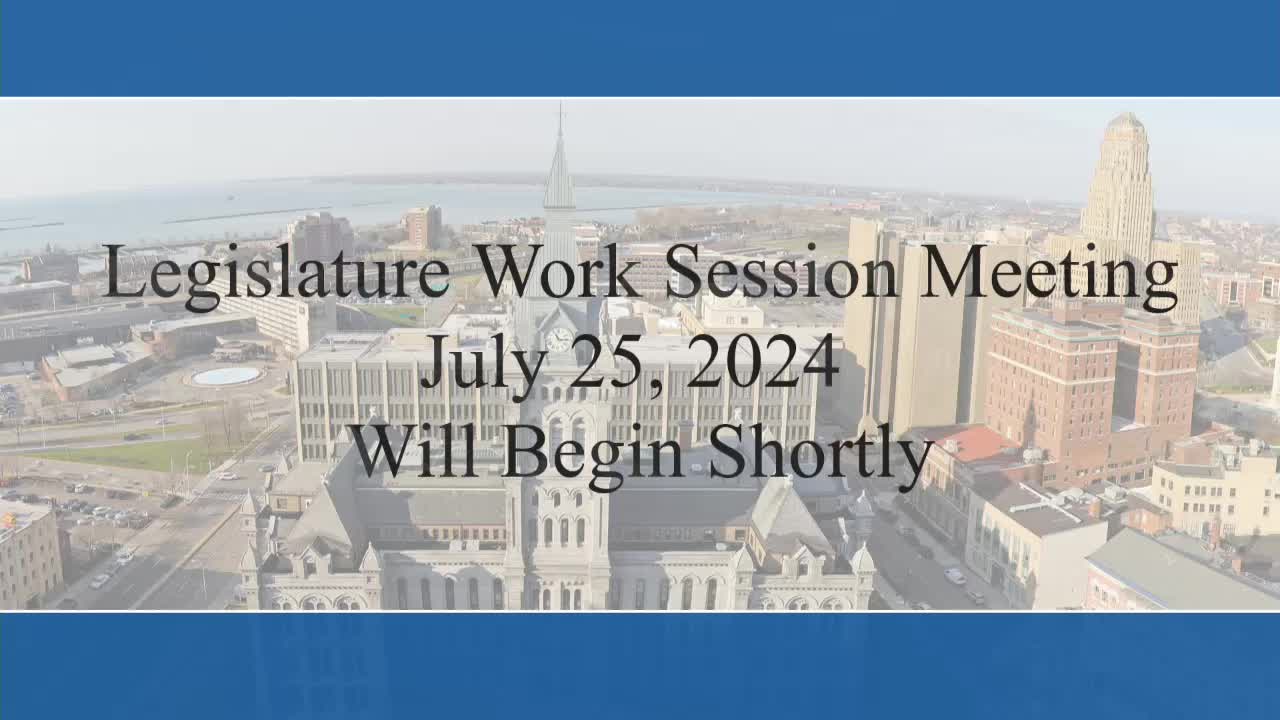 Legislature Work Session Meeting
July 25, 2024
Will Begin Shortly